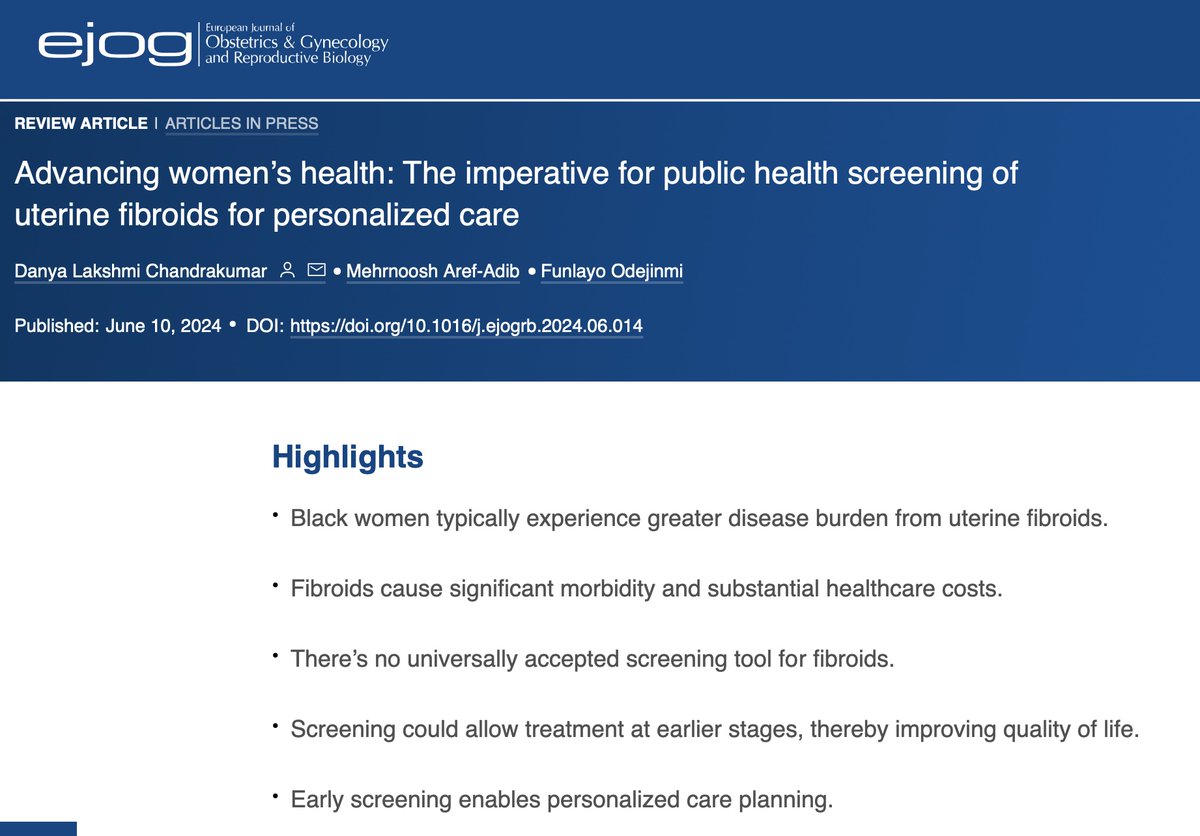 ejog European Journal of Obstetrics & Gynecology and Reproductive Biology

REVIEW ARTICLE | ARTICLES IN PRESS

Advancing women's health: The imperative for public health screening of uterine fibroids for personalized care

Danya Lakshmi Chandrakumar • Mehrnoosh Aref-Adib • Funlayo Odejinmi

Published: June 10, 2024 • DOI: https://doi.org/10.1016/j.ejogrb.2024.06.014

Highlights

• Black women typically experience greater disease burden from uterine fibroids.

• Fibroids cause significant morbidity and substantial healthcare costs.

• There's no universally accepted screening tool for fibroids.

• Screening could allow treatment at earlier stages, thereby improving quality of life.

• Early screening enables personalized care planning.